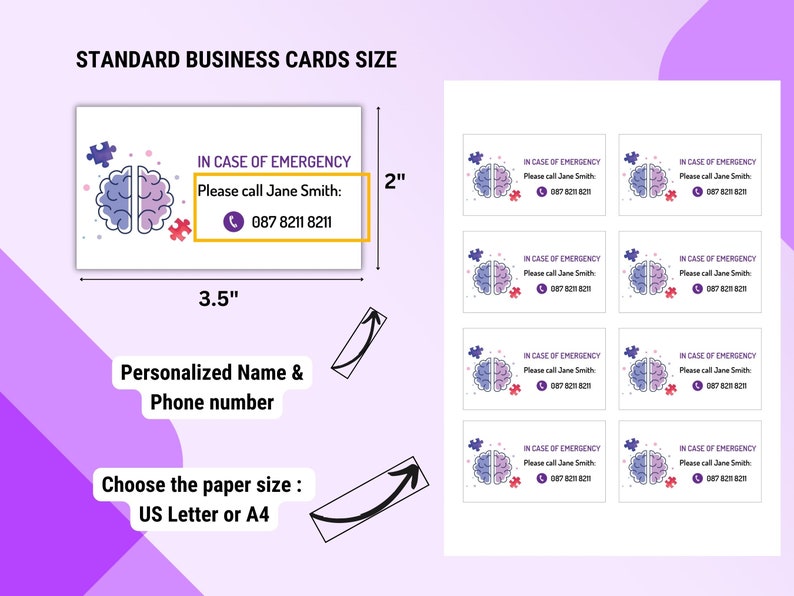 STANDARD BUSINESS CARDS SIZE

IN CASE OF EMERGENCY
Please call Jane Smith:
087 8211 8211

2"

3.5"

Personalized Name & Phone number

Choose the paper size : US Letter or A4

IN CASE OF EMERGENCY
Please call Jane Smith:
087 8211 8211

IN CASE OF EMERGENCY
Please call Jane Smith:
087 8211 8211

IN CASE OF EMERGENCY
Please call Jane Smith:
087 8211 8211

IN CASE OF EMERGENCY
Please call Jane Smith:
087 8211 8211

IN CASE OF EMERGENCY
Please call Jane Smith:
087 8211 8211

IN CASE OF EMERGENCY
Please call Jane Smith:
087 8211 8211

IN CASE OF EMERGENCY
Please call Jane Smith:
087 8211 8211

IN CASE OF EMERGENCY
Please call Jane Smith:
087 8211 8211